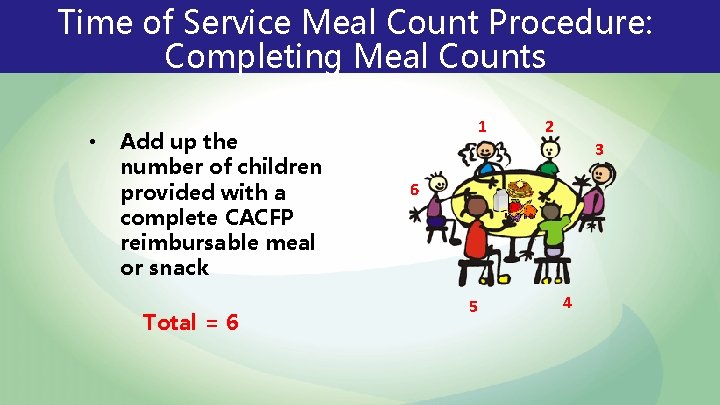 Time of Service Meal Count Procedure: Completing Meal Counts

• Add up the number of children provided with a complete CACFP reimbursable meal or snack

Total = 6

1
2
3
6
5
4